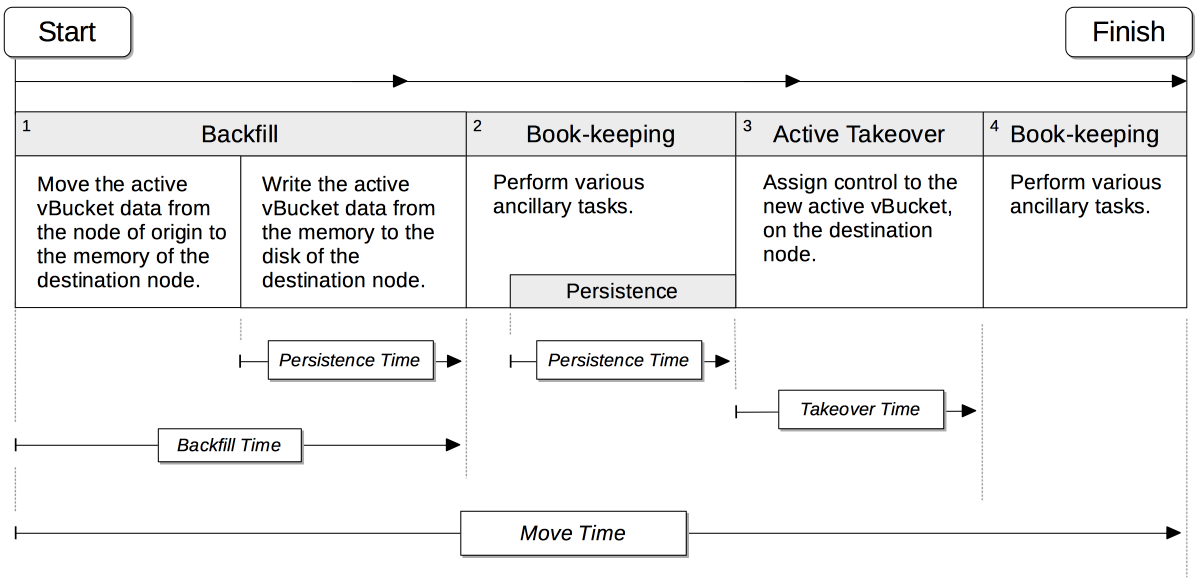 Start

Finish

1 Backfill

2 Book-keeping

3 Active Takeover

4 Book-keeping

Move the active vBucket data from the node of origin to the memory of the destination node.

Write the active vBucket data from the memory to the disk of the destination node.

Perform various ancillary tasks.

Persistence

Assign control to the new active vBucket, on the destination node.

Perform various ancillary tasks.

Persistence Time

Persistence Time

Takeover Time

Backfill Time

Move Time